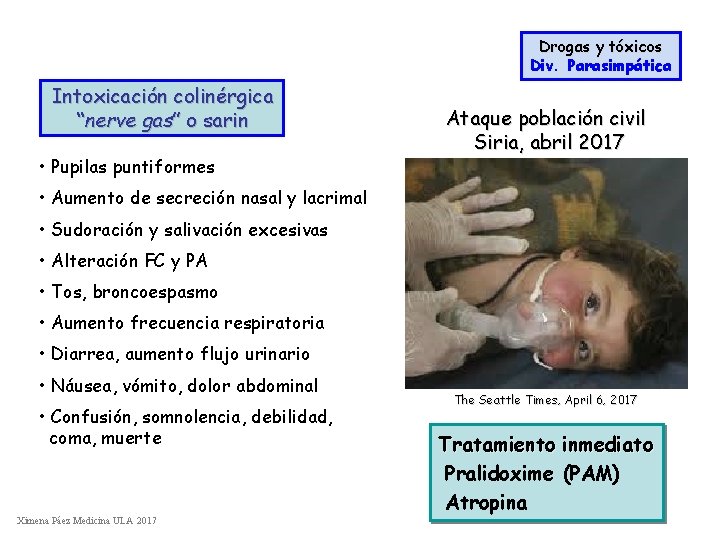 Drogas y tóxicos
Div. Parasimpática

Intoxicación colinérgica
"nerve gas" o sarin

• Pupilas puntiformes
• Aumento de secreción nasal y lacrimal
• Sudoración y salivación excesivas
• Alteración FC y PA
• Tos, broncoespasmo
• Aumento frecuencia respiratoria
• Diarrea, aumento flujo urinario
• Náusea, vómito, dolor abdominal
• Confusión, somnolencia, debilidad, coma, muerte

Ataque población civil
Siria, abril 2017

The Seattle Times, April 6, 2017

Tratamiento inmediato
Pralidoxime (PAM)
Atropina

Ximena Páez Medicina ULA 2017